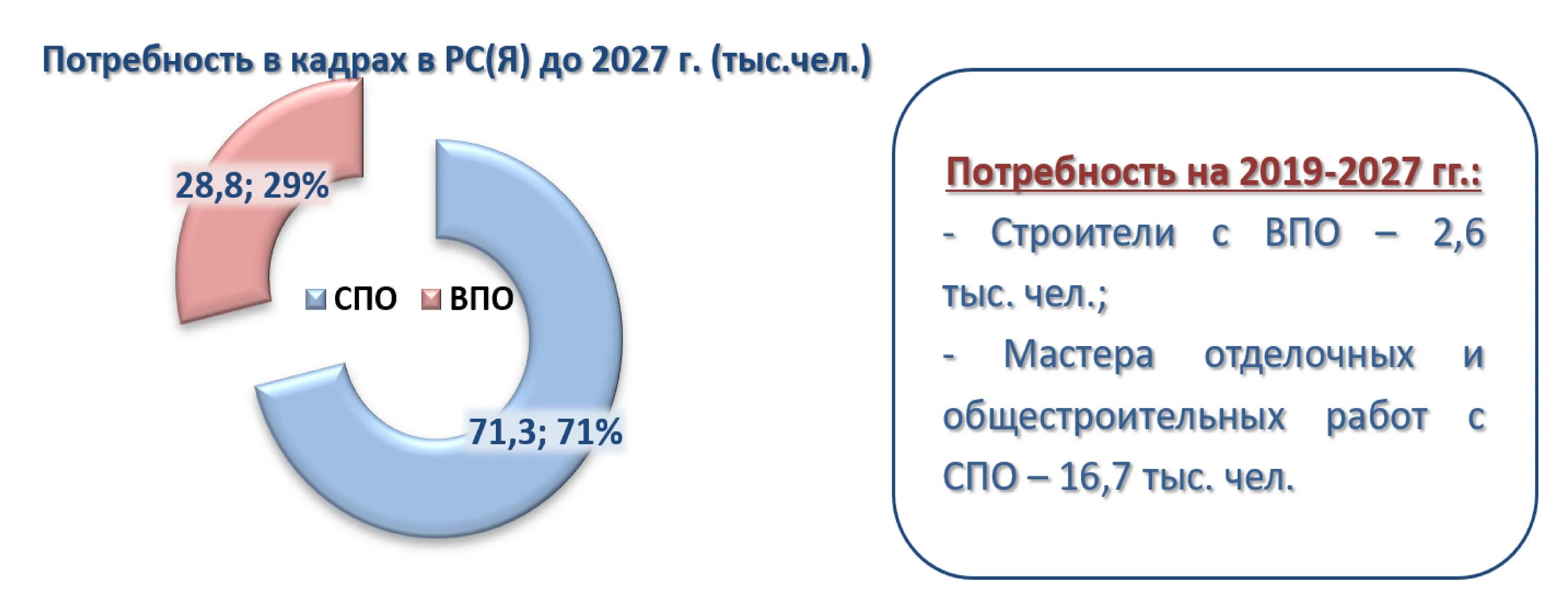 Потребность в кадрах в РС(Я) до 2027 г. (тыс.чел.)

28,8; 29%

СПО ВПО

71,3; 71%

Потребность на 2019-2027 гг.:

- Строители с ВПО – 2,6 тыс. чел.;

- Мастера отделочных и общестроительных работ с СПО – 16,7 тыс. чел.